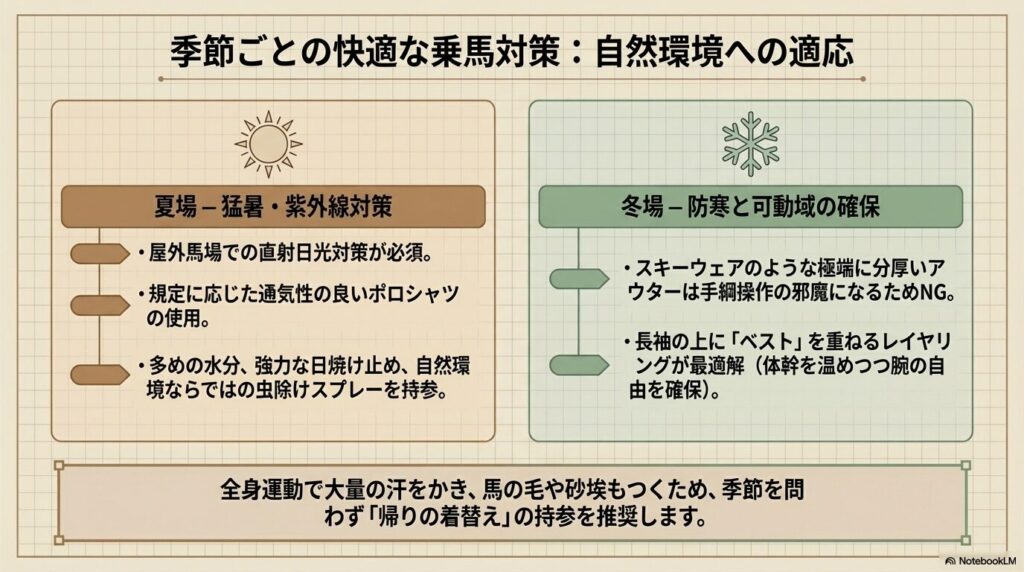 季節ごとの快適な乗馬対策：自然環境への適応

夏場 – 猛暑・紫外線対策

・屋外馬場での直射日光対策が必須。

・規定に応じた通気性の良いポロシャツの使用。

・多めの水分、強力な日焼け止め、自然環境ならではの虫除けスプレーを持参。

冬場 – 防寒と可動域の確保

・スキーウェアのような極端に分厚いアウターは手綱操作の邪魔になるためNG。

・長袖の上に「ベスト」を重ねるレイヤリングが最適解（体幹を温めつつ腕の自由を確保）。

全身運動で大量の汗をかき、馬の毛や砂埃もつくため、季節を問わず「帰りの着替え」の持参を推奨します。

NotebookLM